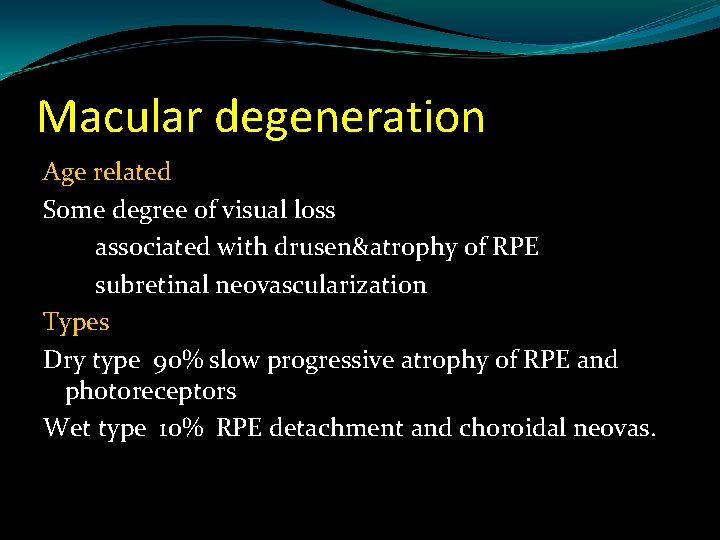 Macular degeneration

Age related

Some degree of visual loss

associated with drusen&atrophy of RPE

subretinal neovascularization

Types

Dry type 90% slow progressive atrophy of RPE and photoreceptors

Wet type 10% RPE detachment and choroidal neovas.